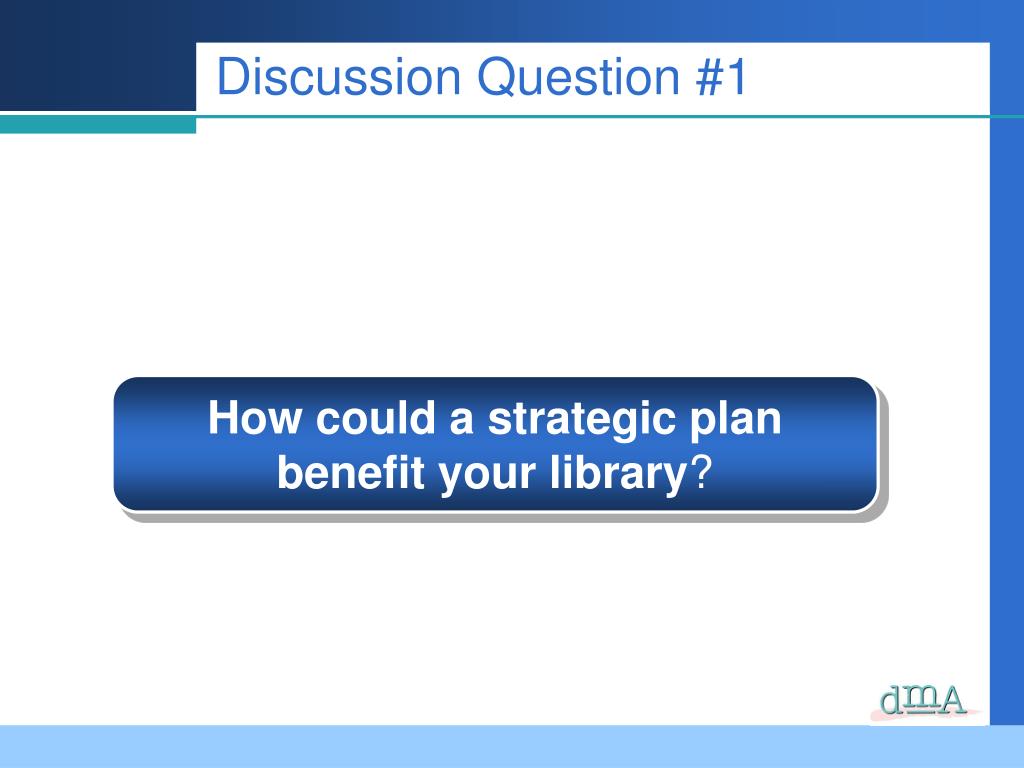 Discussion Question #1

How could a strategic plan benefit your library?

dmA